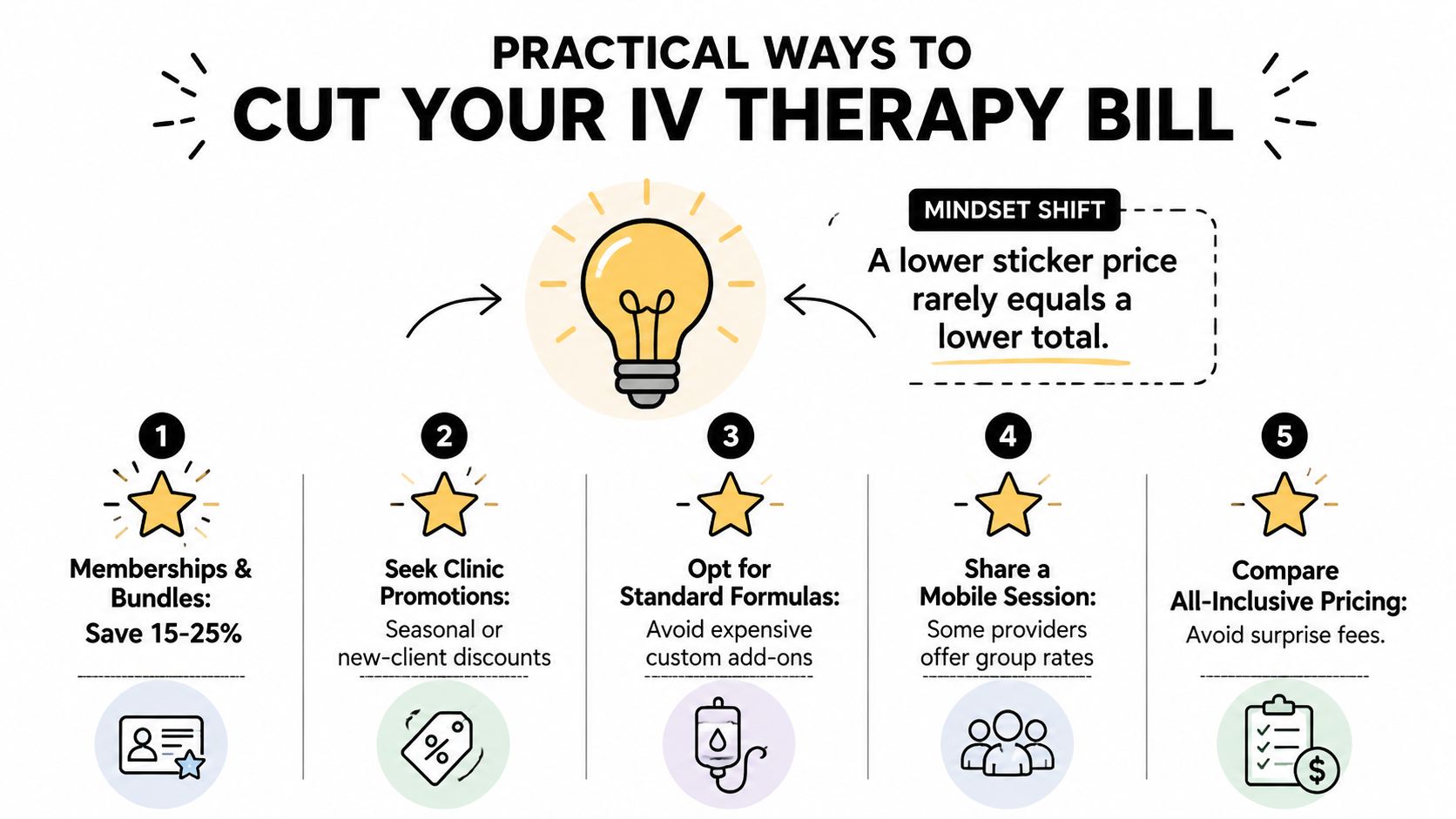 PRACTICAL WAYS TO
CUT YOUR IV THERAPY BILL

MINDSET SHIFT
A lower sticker price rarely equals a lower total.

1
Memberships & Bundles:
Save 15-25%

2
Seek Clinic Promotions:
Seasonal or new-client discounts

3
Opt for Standard Formulas:
Avoid expensive custom add-ons

4
Share a Mobile Session:
Some providers offer group rates

5
Compare All-Inclusive Pricing:
Avoid surprise fees.

%

$